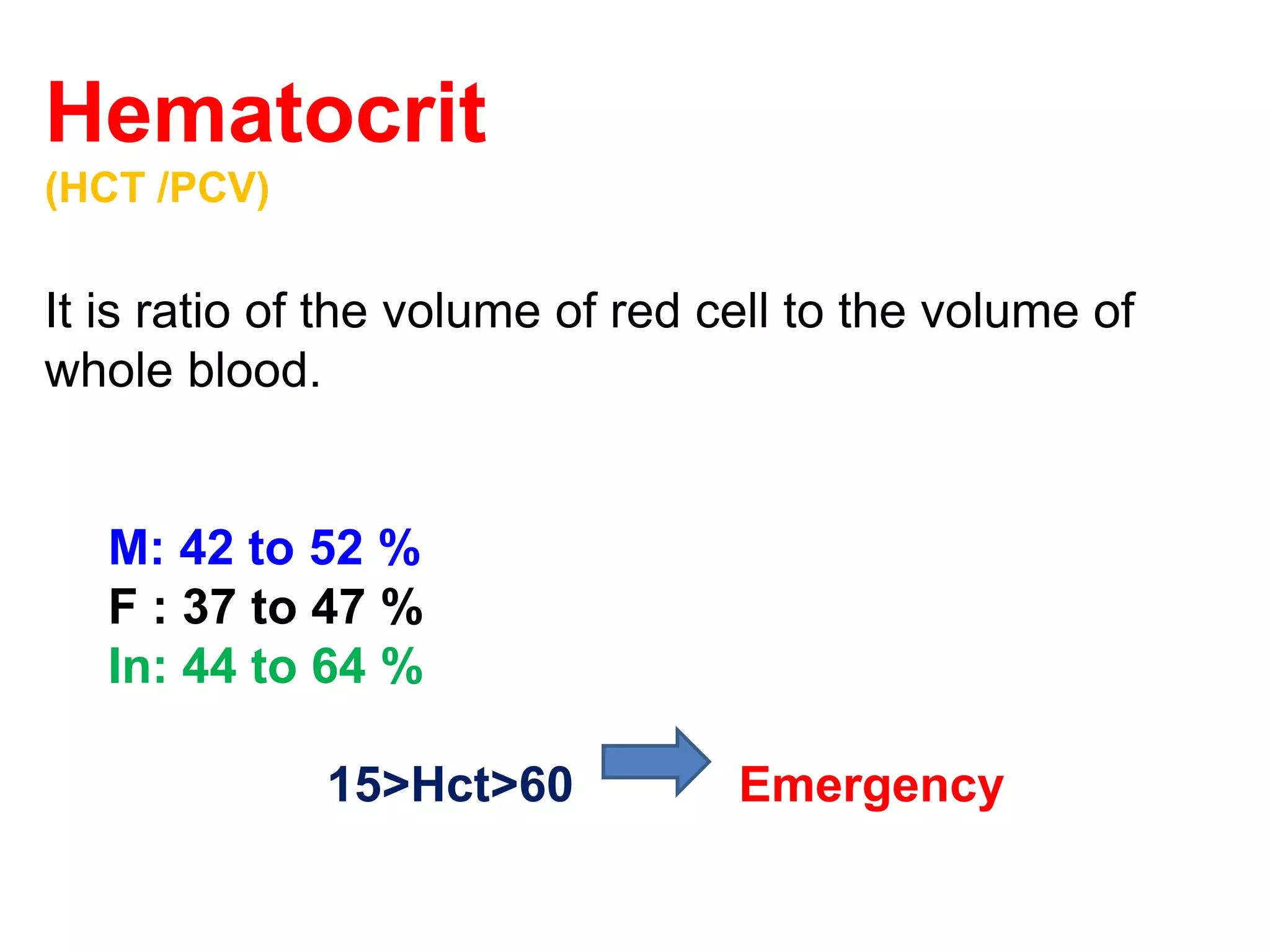 Hematocrit
(HCT /PCV)

It is ratio of the volume of red cell to the volume of whole blood.

M: 42 to 52 %
F : 37 to 47 %
In: 44 to 64 %

15>Hct>60 Emergency